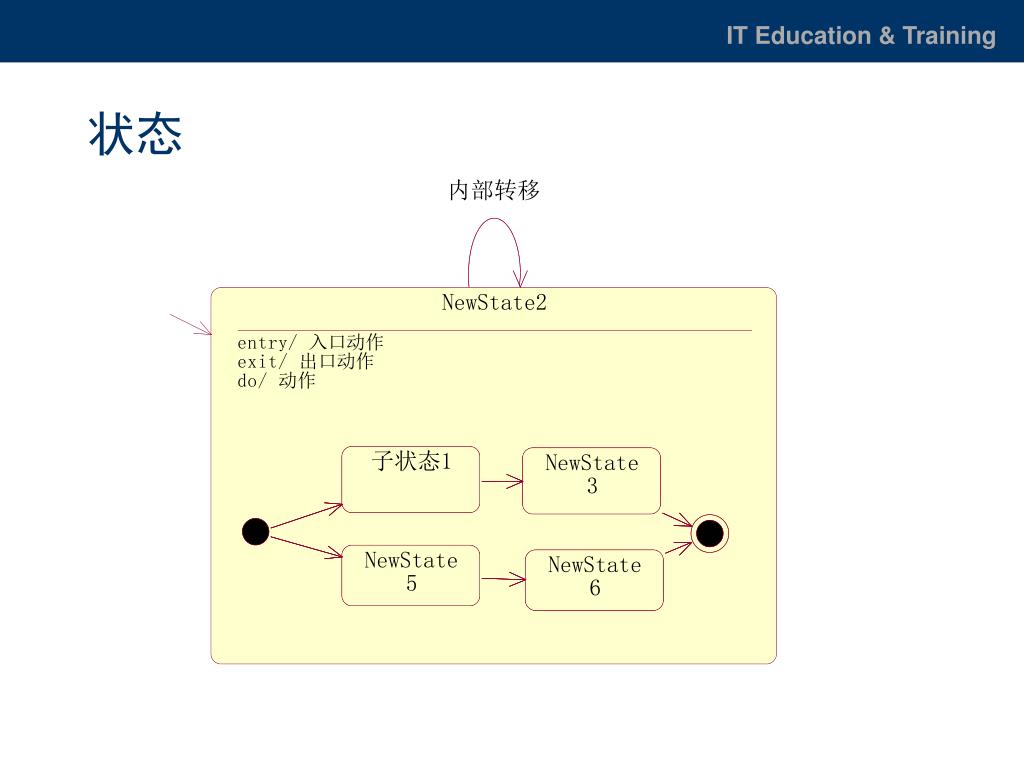 IT Education & Training

状态

内部转移

NewState2

entry/ 入口动作
exit/ 出口动作
do/ 动作

子状态1

NewState 3

NewState 5

NewState 6